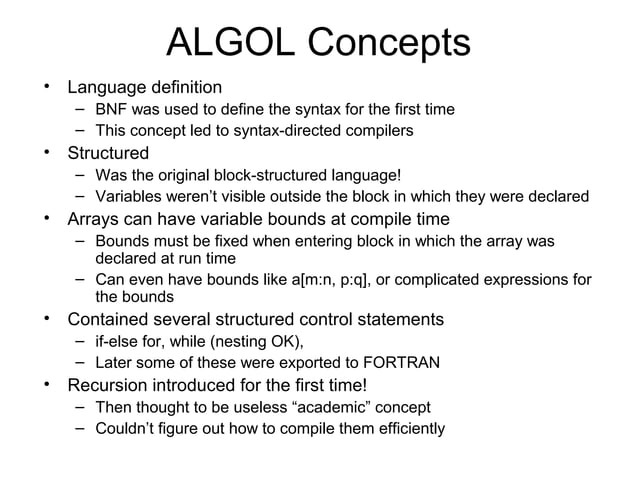 ALGOL Concepts

• Language definition
– BNF was used to define the syntax for the first time
– This concept led to syntax-directed compilers
• Structured
– Was the original block-structured language!
– Variables weren't visible outside the block in which they were declared
• Arrays can have variable bounds at compile time
– Bounds must be fixed when entering block in which the array was declared at run time
– Can even have bounds like a[m:n, p:q], or complicated expressions for the bounds
• Contained several structured control statements
– if-else for, while (nesting OK),
– Later some of these were exported to FORTRAN
• Recursion introduced for the first time!
– Then thought to be useless "academic" concept
– Couldn't figure out how to compile them efficiently